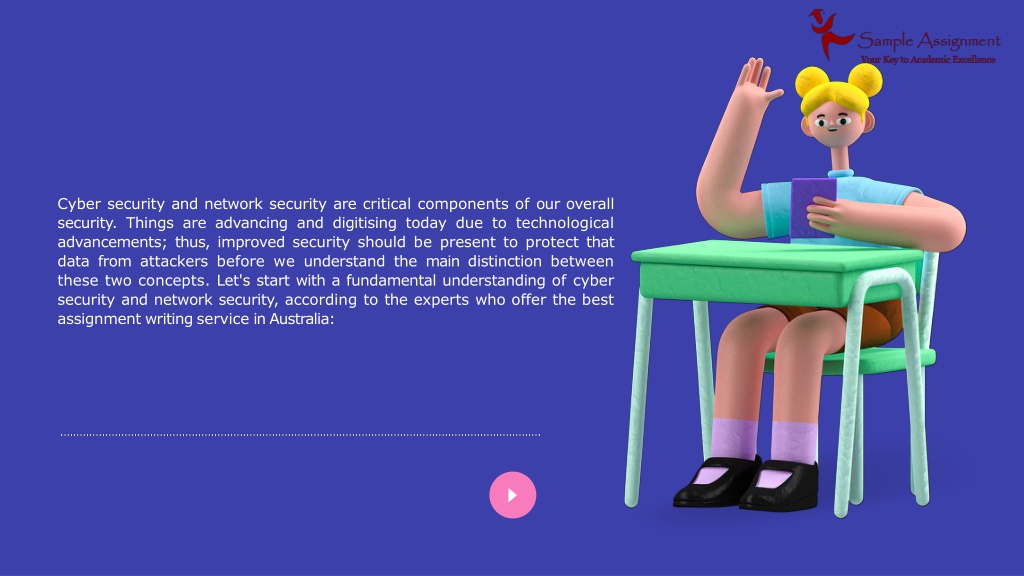 Sample Assignment
Your Key to Academic Excellence

Cyber security and network security are critical components of our overall security. Things are advancing and digitising today due to technological advancements; thus, improved security should be present to protect that data from attackers before we understand the main distinction between these two concepts. Let's start with a fundamental understanding of cyber security and network security, according to the experts who offer the best assignment writing service in Australia: